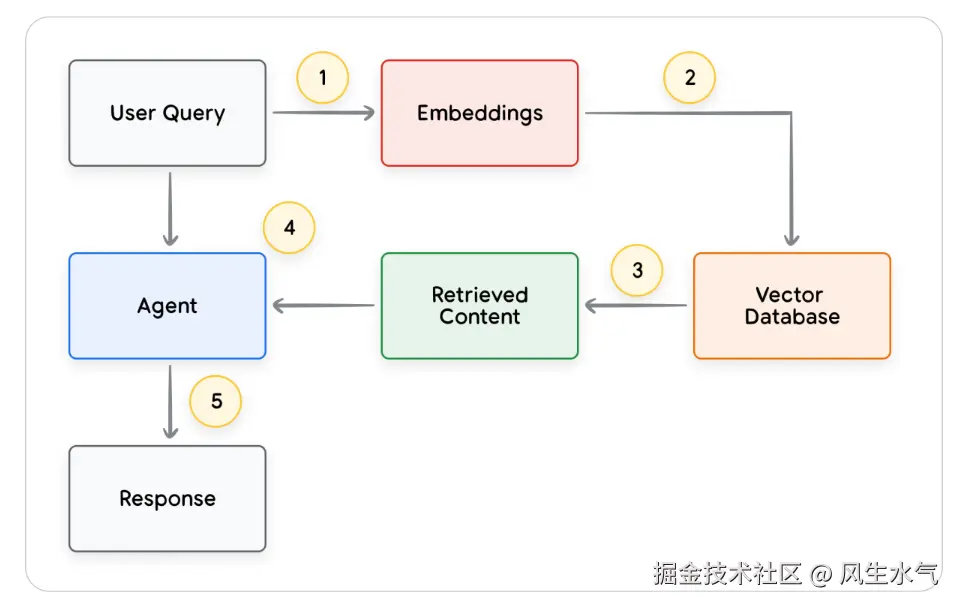 User Query

1

Embeddings

2

4

Agent

Retrieved Content

3

Vector Database

5

Response

掘金技术社区 @ 风生水气